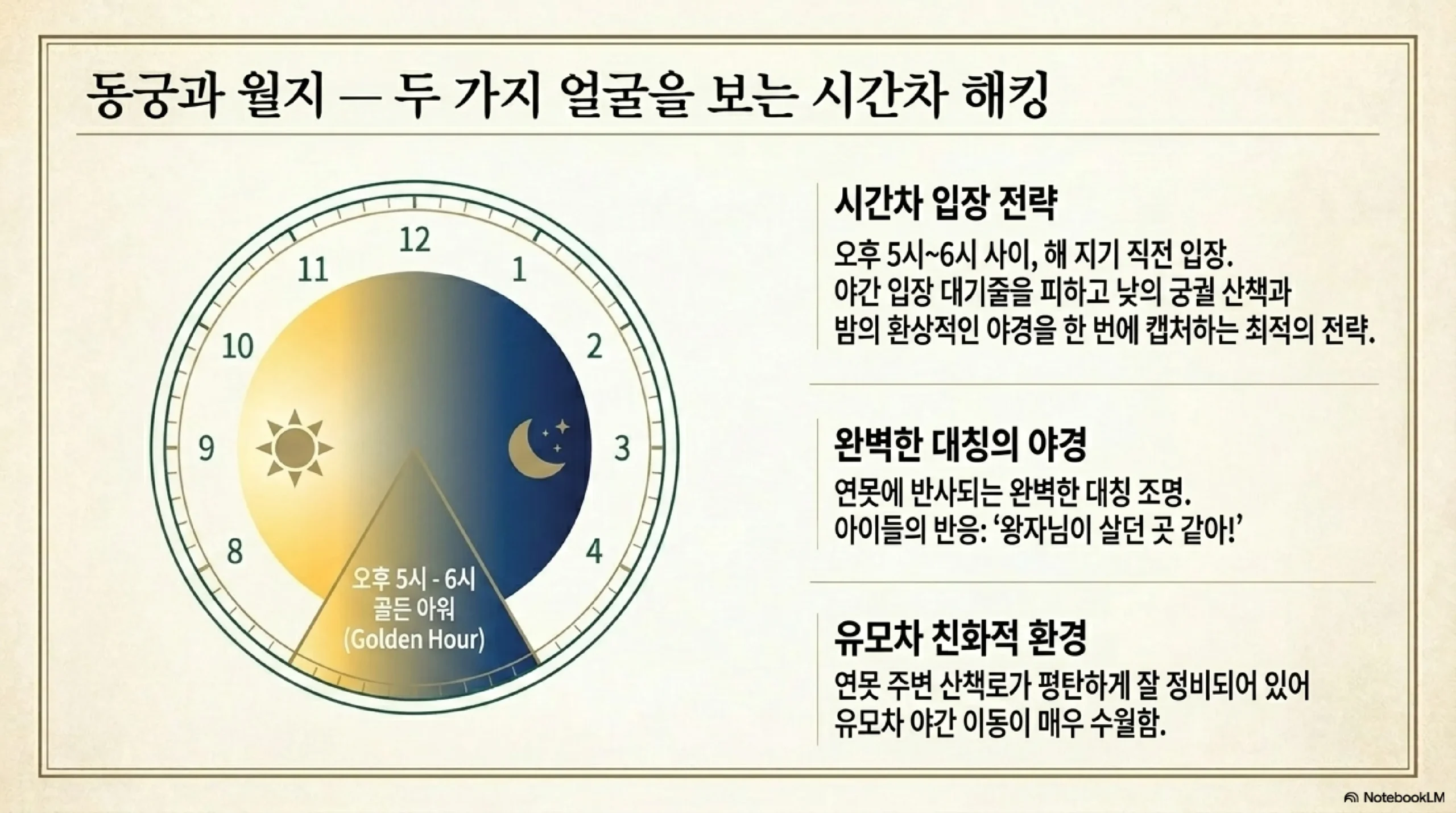 동궁과 월지 — 두 가지 얼굴을 보는 시간차 해킹

12
1
2
3
4
8
9
10
11

오후 5시 - 6시
골든 아워
(Golden Hour)

시간차 입장 전략

오후 5시~6시 사이, 해 지기 직전 입장. 야간 입장 대기줄을 피하고 낮의 궁궐 산책과 밤의 환상적인 야경을 한 번에 캡처하는 최적의 전략.

완벽한 대칭의 야경

연못에 반사되는 완벽한 대칭 조명. 아이들의 반응: '왕자님이 살던 곳 같아!'

유모차 친화적 환경

연못 주변 산책로가 평탄하게 잘 정비되어 있어 유모차 야간 이동이 매우 수월함.

NotebookLM